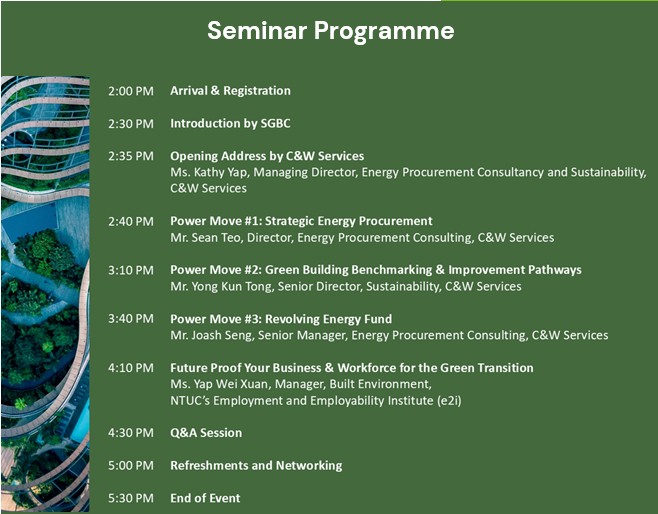 Seminar Programme

2:00 PM Arrival & Registration

2:30 PM Introduction by SGBC

2:35 PM Opening Address by C&W Services
Ms. Kathy Yap, Managing Director, Energy Procurement Consultancy and Sustainability, C&W Services

2:40 PM Power Move #1: Strategic Energy Procurement
Mr. Sean Teo, Director, Energy Procurement Consulting, C&W Services

3:10 PM Power Move #2: Green Building Benchmarking & Improvement Pathways
Mr. Yong Kun Tong, Senior Director, Sustainability, C&W Services

3:40 PM Power Move #3: Revolving Energy Fund
Mr. Joash Seng, Senior Manager, Energy Procurement Consulting, C&W Services

4:10 PM Future Proof Your Business & Workforce for the Green Transition
Ms. Yap Wei Xuan, Manager, Built Environment,
NTUC's Employment and Employability Institute (e2i)

4:30 PM Q&A Session

5:00 PM Refreshments and Networking

5:30 PM End of Event